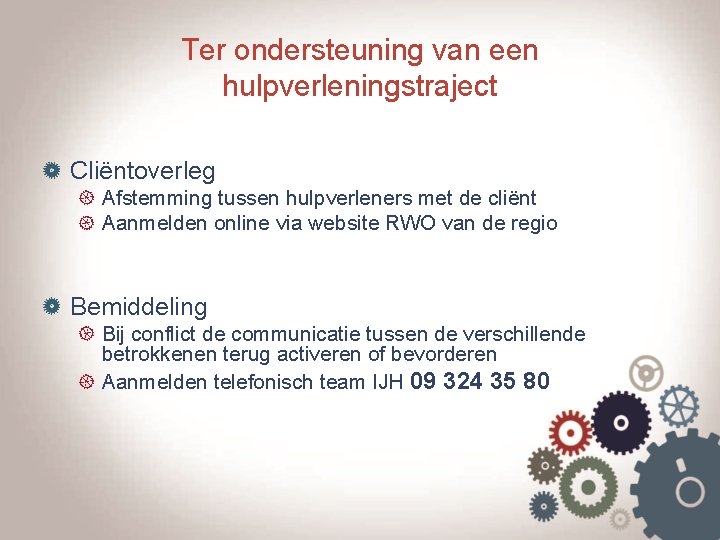 Ter ondersteuning van een hulpverleningstraject

Cliëntoverleg
Afstemming tussen hulpverleners met de cliënt
Aanmelden online via website RWO van de regio

Bemiddeling
Bij conflict de communicatie tussen de verschillende betrokkenen terug activeren of bevorderen
Aanmelden telefonisch team IJH 09 324 35 80